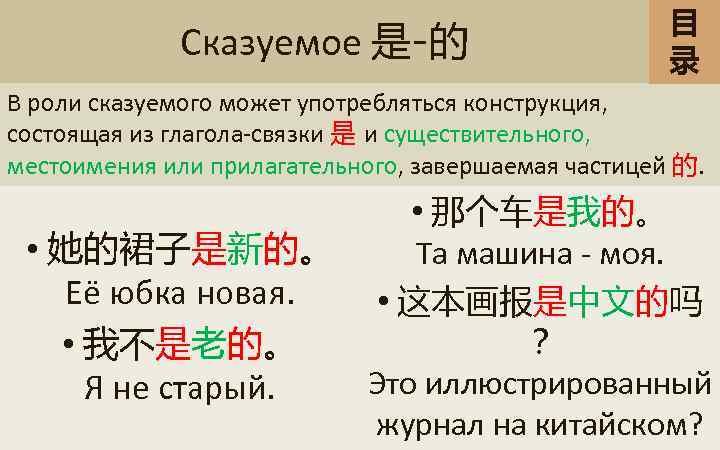 Сказуемое 是-的

目录

В роли сказуемого может употребляться конструкция, состоящая из глагола-связки 是 и существительного, местоимения или прилагательного, завершаемая частицей 的.

• 她的裙子是新的。
Её юбка новая.

• 我不是老的。
Я не старый.

• 那个车是我的。
Та машина - моя.

• 这本画报是中文的吗?
Это иллюстрированный журнал на китайском?